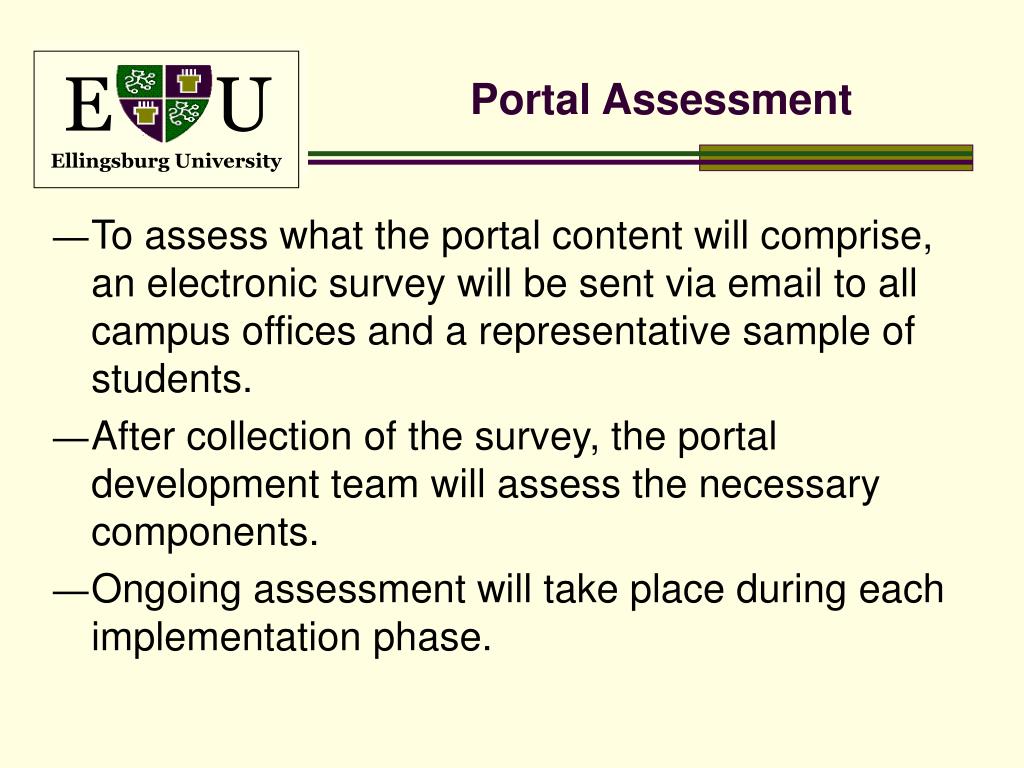 E U
Ellingsburg University

Portal Assessment

—To assess what the portal content will comprise, an electronic survey will be sent via email to all campus offices and a representative sample of students.

—After collection of the survey, the portal development team will assess the necessary components.

—Ongoing assessment will take place during each implementation phase.